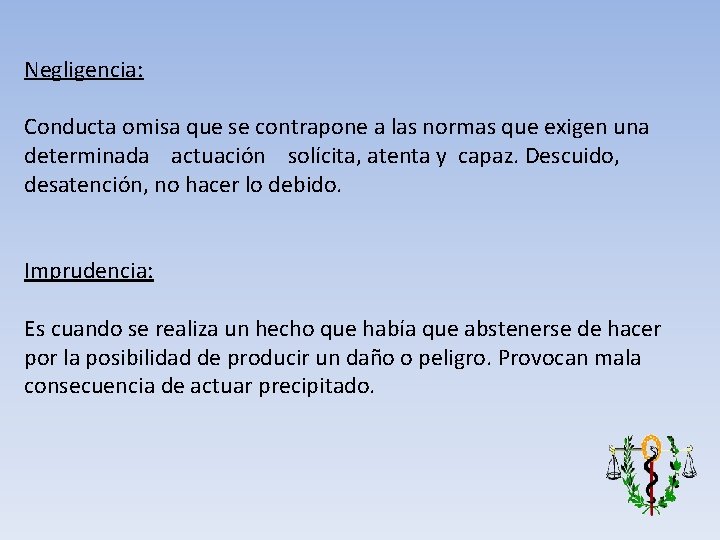 Negligencia:

Conducta omisa que se contrapone a las normas que exigen una determinada actuación solícita, atenta y capaz. Descuido, desatención, no hacer lo debido.

Imprudencia:

Es cuando se realiza un hecho que había que abstenerse de hacer por la posibilidad de producir un daño o peligro. Provocan mala consecuencia de actuar precipitado.